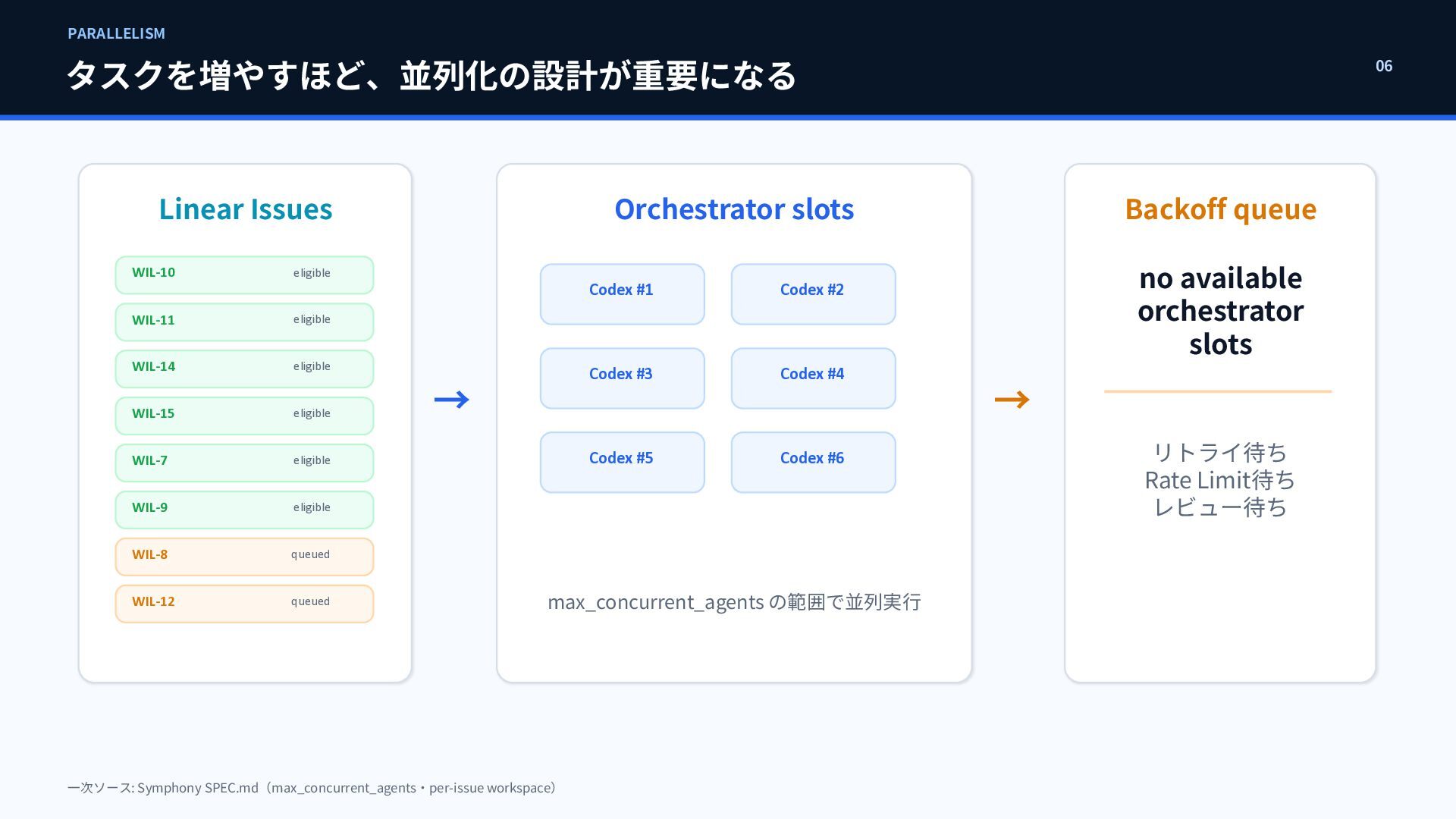 PARALLELISM

タスクを増やすほど、並列化の設計が重要になる

06

Linear Issues

WIL-10 eligible

WIL-11 eligible

WIL-14 eligible

WIL-15 eligible

WIL-7 eligible

WIL-9 eligible

WIL-8 queued

WIL-12 queued

→

Orchestrator slots

Codex #1

Codex #2

Codex #3

Codex #4

Codex #5

Codex #6

max_concurrent_agents の範囲で並列実行

→

Backoff queue

no available orchestrator slots

リトライ待ち
Rate Limit待ち
レビュー待ち

一次ソース: Symphony SPEC.md（max_concurrent_agents・per-issue workspace）